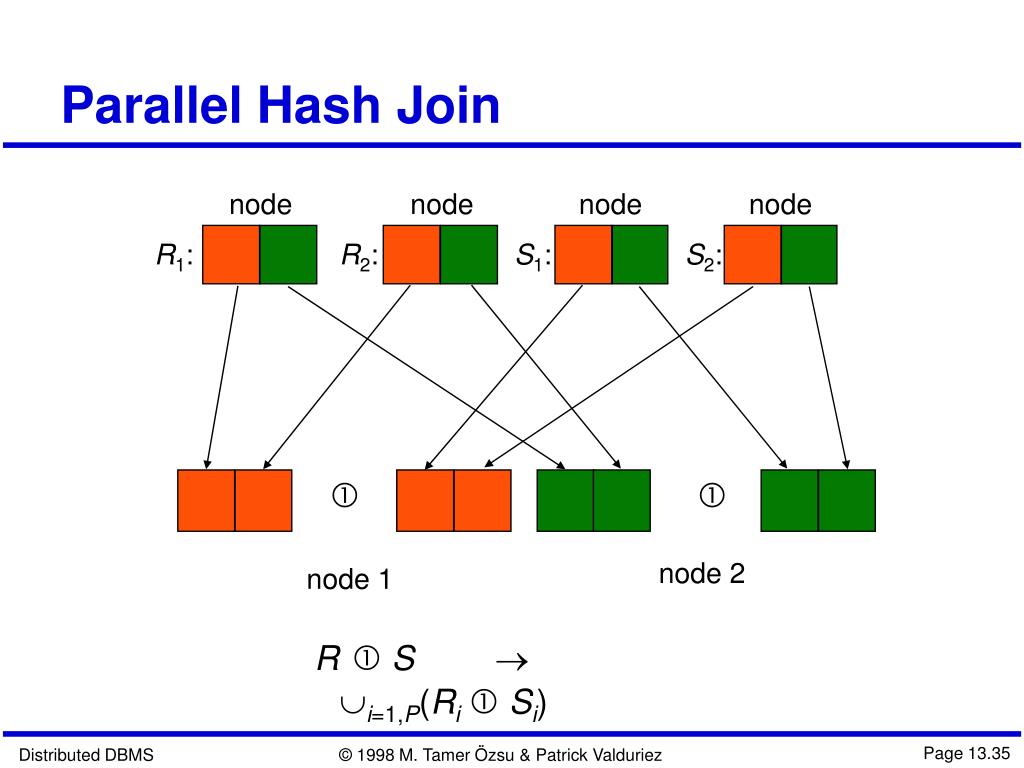 Parallel Hash Join

node node node node

$R_1$: $R_2$: $S_1$: $S_2$:

① ①

node 1 node 2

$R$ ① $S$ $\rightarrow$

$\cup_{i=1,P}(R_i$ ① $S_i)$

Distributed DBMS © 1998 M. Tamer Özsu & Patrick Valduriez Page 13.35